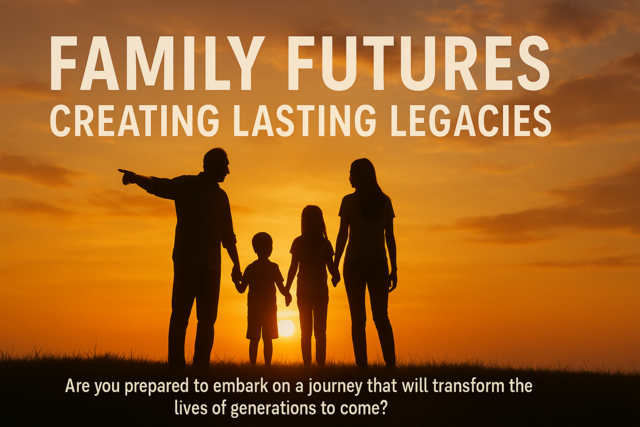 FAMILY FUTURES
CREATING LASTING LEGACIES

Are you prepared to embark on a journey that will transform the lives of generations to come?